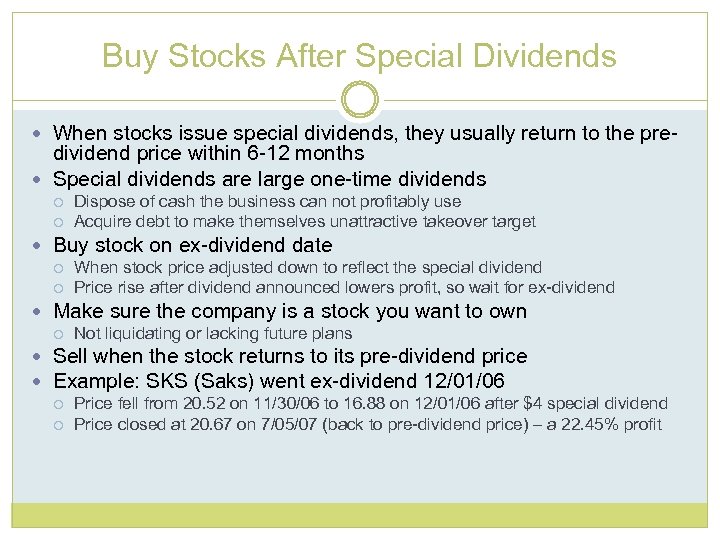 Buy Stocks After Special Dividends

- When stocks issue special dividends, they usually return to the pre-dividend price within 6-12 months
- Special dividends are large one-time dividends
  - Dispose of cash the business can not profitably use
  - Acquire debt to make themselves unattractive takeover target
- Buy stock on ex-dividend date
  - When stock price adjusted down to reflect the special dividend
  - Price rise after dividend announced lowers profit, so wait for ex-dividend
- Make sure the company is a stock you want to own
  - Not liquidating or lacking future plans
- Sell when the stock returns to its pre-dividend price
- Example: SKS (Saks) went ex-dividend 12/01/06
  - Price fell from 20.52 on 11/30/06 to 16.88 on 12/01/06 after \$4 special dividend
  - Price closed at 20.67 on 7/05/07 (back to pre-dividend price) – a 22.45% profit